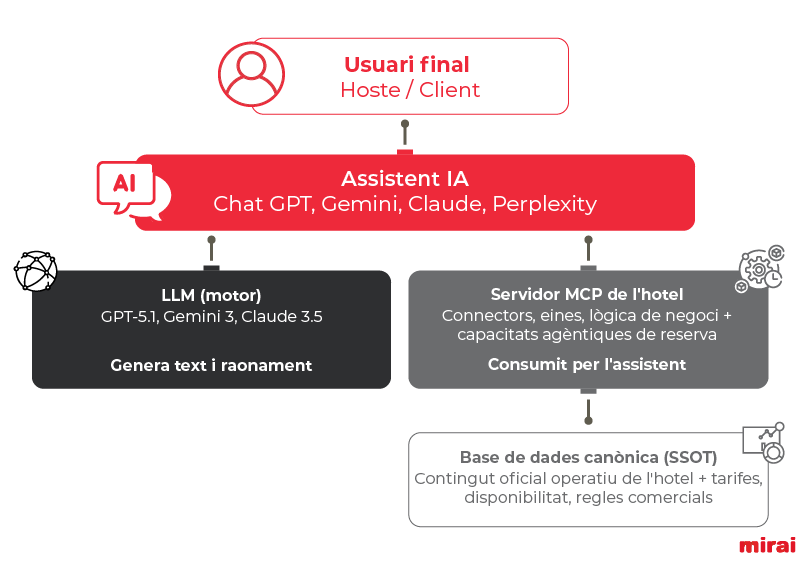 Usuari final
Hoste / Client

AI

Assistent IA
Chat GPT, Gemini, Claude, Perplexity

LLM (motor)
GPT-5.1, Gemini 3, Claude 3.5

Genera text i raonament

Servidor MCP de l'hotel
Connectors, eines, lògica de negoci + capacitats agèntiques de reserva

Consumit per l'assistent

Base de dades canònica (SSOT)
Contingut oficial operatiu de l'hotel + tarifes, disponibilitat, regles comercials

mirai